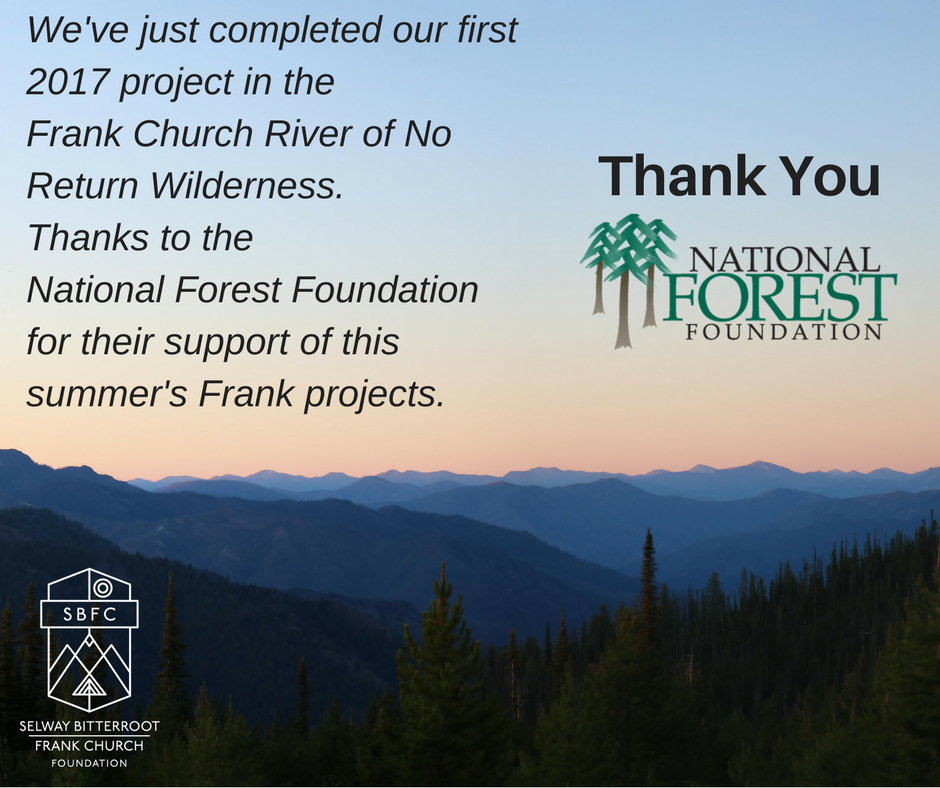 We've just completed our first 2017 project in the Frank Church River of No Return Wilderness. Thanks to the National Forest Foundation for their support of this summer's Frank projects.

Thank You

NATIONAL FOREST FOUNDATION

SBFC

SELWAY BITTERROOT FRANK CHURCH FOUNDATION